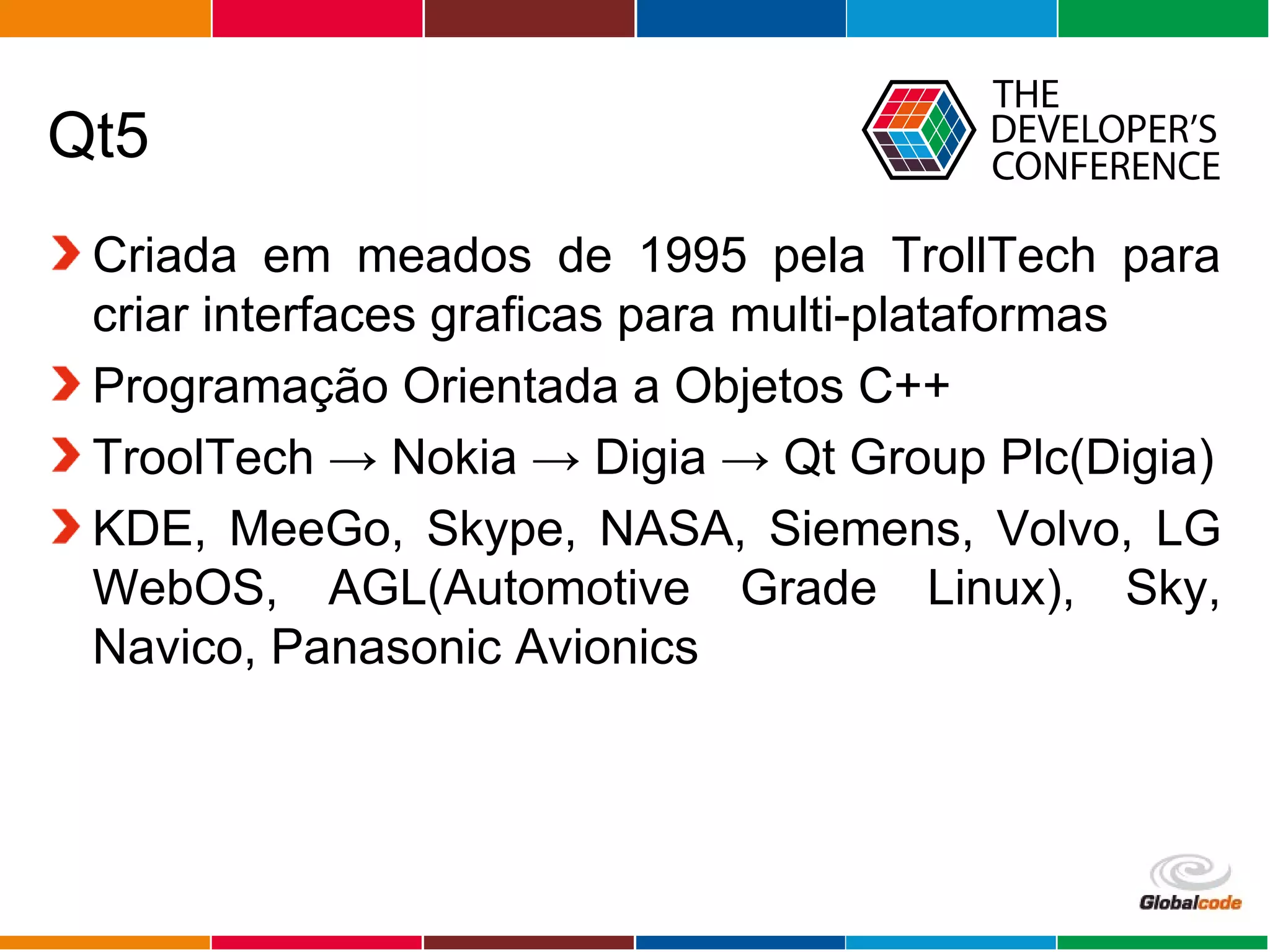 Qt5

THE DEVELOPER'S CONFERENCE

Criada em meados de 1995 pela TrollTech para criar interfaces graficas para multi-plataformas

Programação Orientada a Objetos C++

TroolTech → Nokia → Digia → Qt Group Plc(Digia)

KDE, MeeGo, Skype, NASA, Siemens, Volvo, LG WebOS, AGL(Automotive Grade Linux), Sky, Navico, Panasonic Avionics

Globalcode